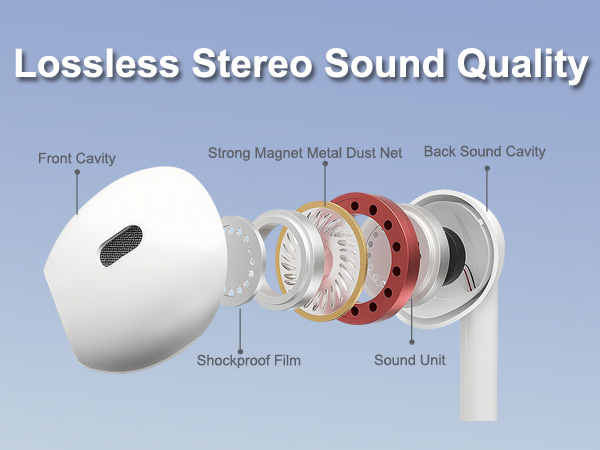 Lossless Stereo Sound Quality

Front Cavity

Strong Magnet Metal Dust Net

Back Sound Cavity

Shockproof Film

Sound Unit